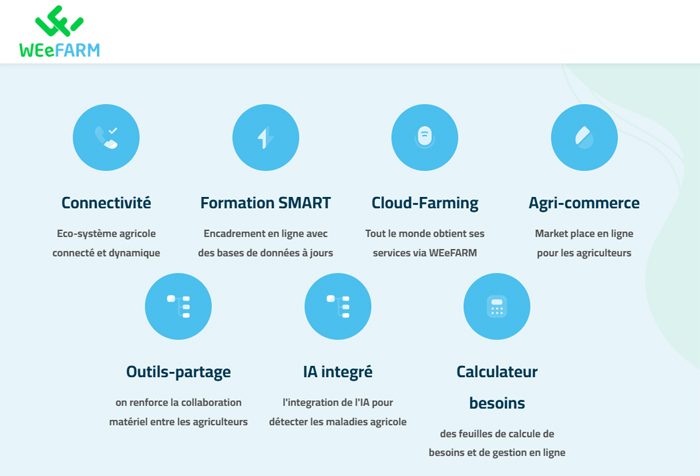 WEeFARM

Connectivité

Eco-système agricole connecté et dynamique

Formation SMART

Encadrement en ligne avec des bases de données à jours

Cloud-Farming

Tout le monde obtient ses services via WEeFARM

Agri-commerce

Market place en ligne pour les agriculteurs

Outils-partage

on renforce la collaboration matériel entre les agriculteurs

IA integré

l'integration de l'IA pour détecter les maladies agricole

Calculateur besoins

des feuilles de calcule de besoins et de gestion en ligne